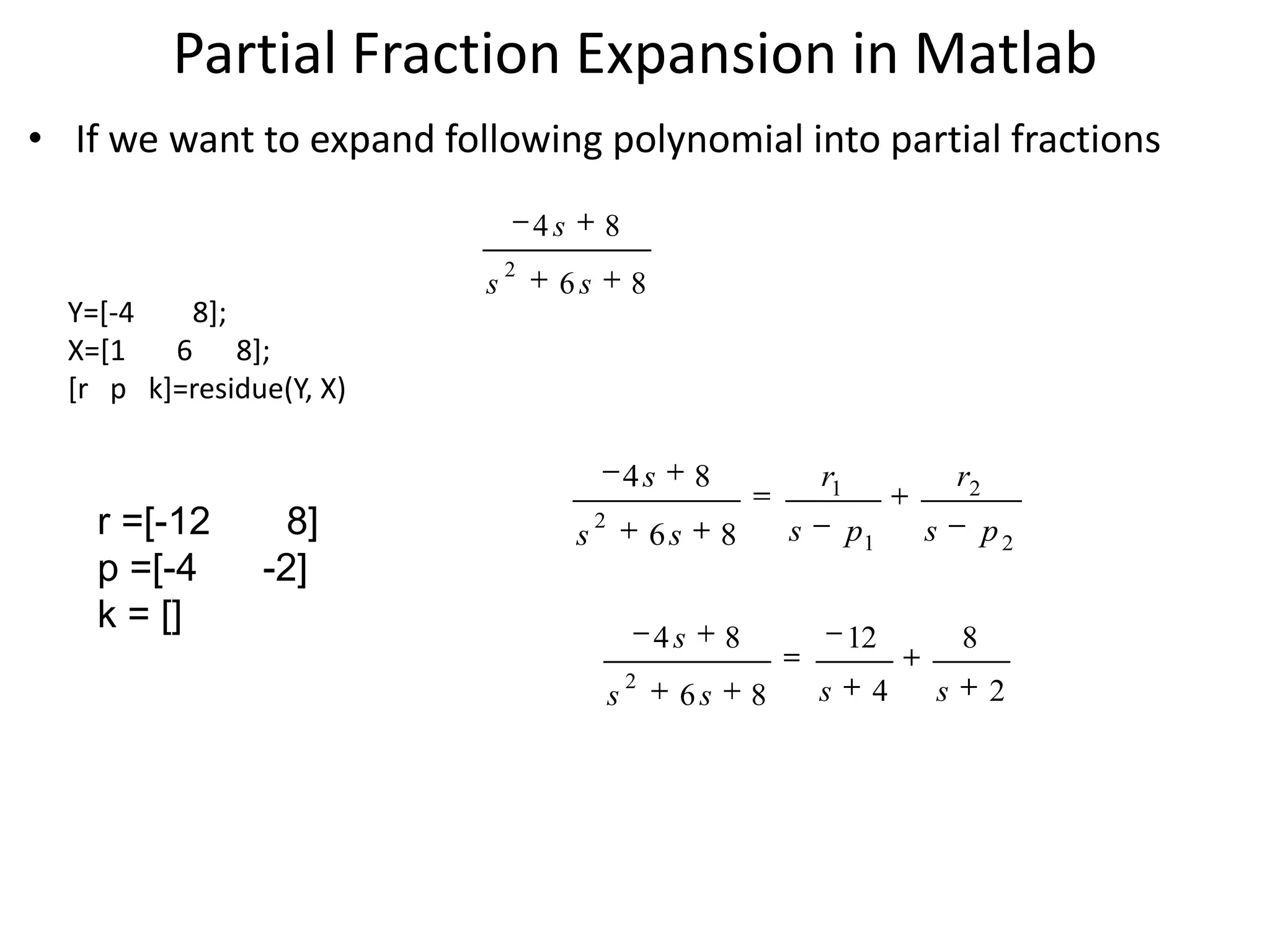 Partial Fraction Expansion in Matlab

• If we want to expand following polynomial into partial fractions

$\frac{-4s+8}{s^2+6s+8}$

Y=[-4 8];
X=[1 6 8];
[r p k]=residue(Y, X)

r =[-12 8]
p =[-4 -2]
k = []

$\frac{-4s+8}{s^2+6s+8} = \frac{r_1}{s-p_1} + \frac{r_2}{s-p_2}$

$\frac{-4s+8}{s^2+6s+8} = \frac{-12}{s+4} + \frac{8}{s+2}$